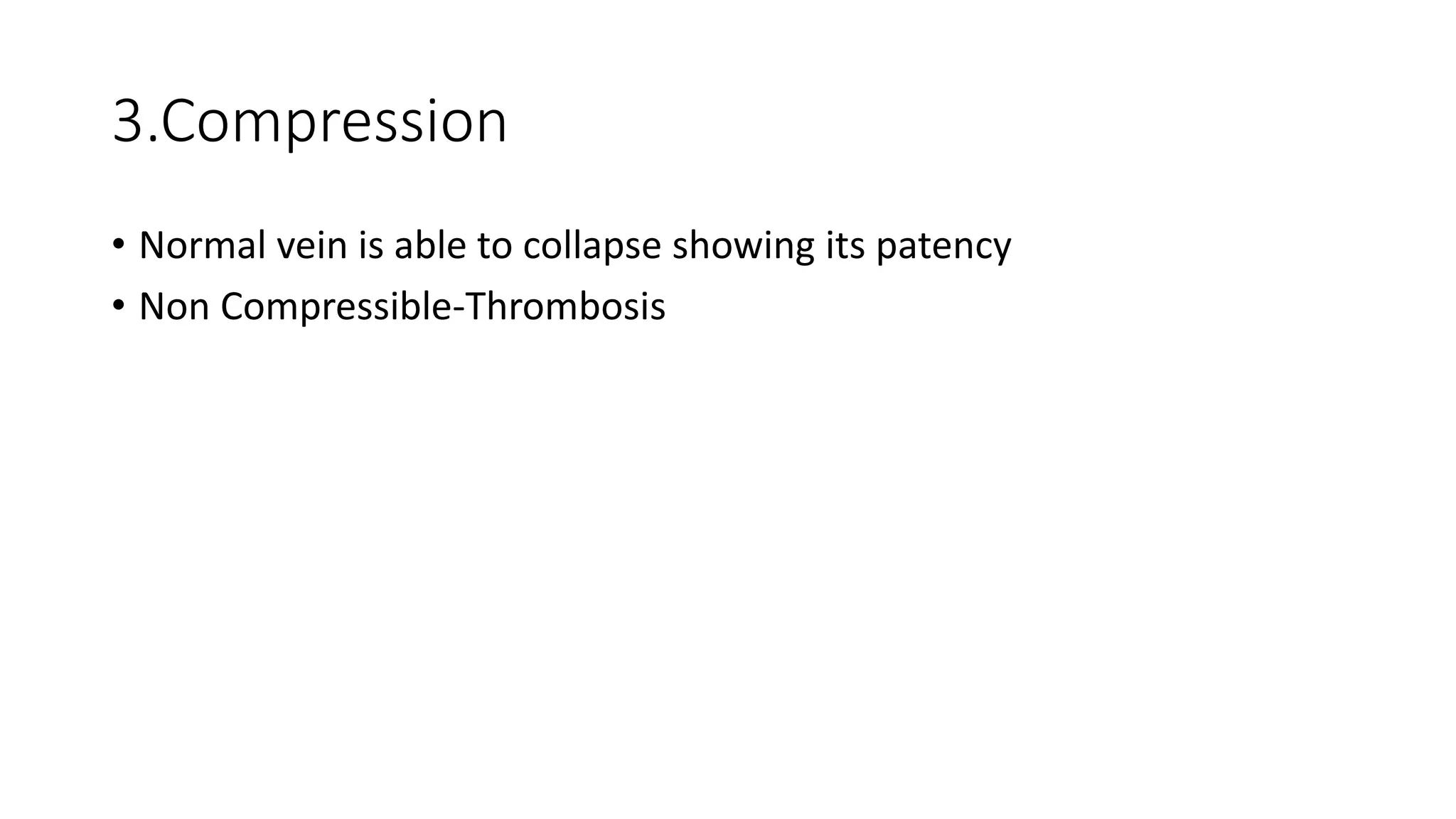 3.Compression

• Normal vein is able to collapse showing its patency
• Non Compressible-Thrombosis